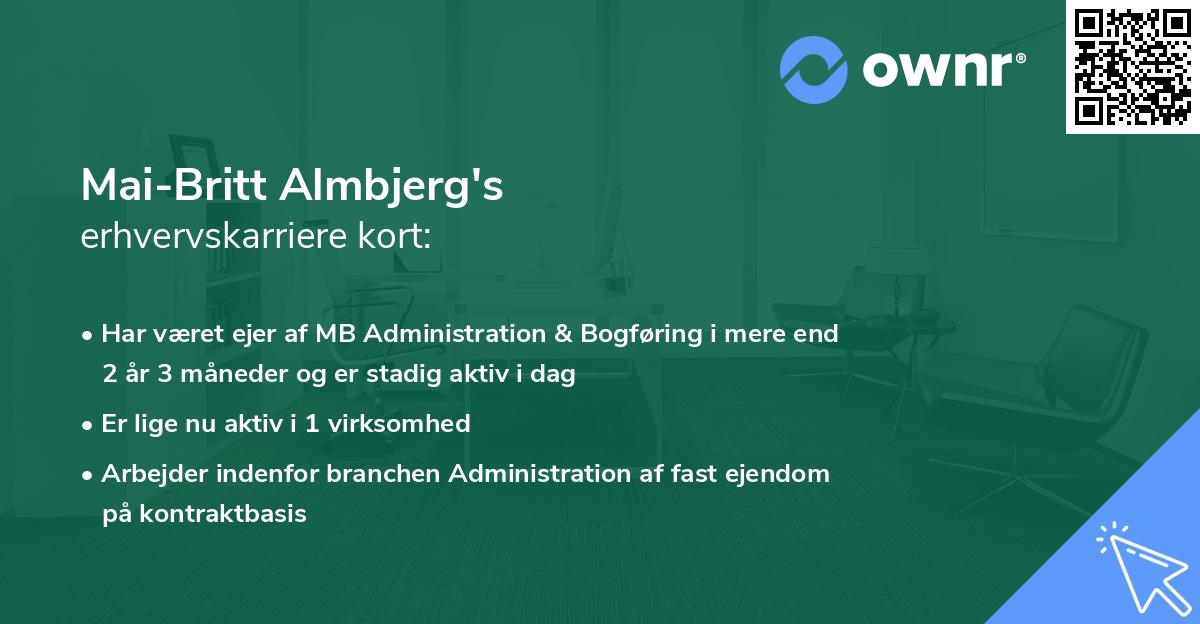 ownr®

Mai-Britt Almbjerg's
erhvervskarriere kort:

• Har været ejer af MB Administration & Bogføring i mere end 2 år 3 måneder og er stadig aktiv i dag

• Er lige nu aktiv i 1 virksomhed

• Arbejder indenfor branchen Administration af fast ejendom på kontraktbasis